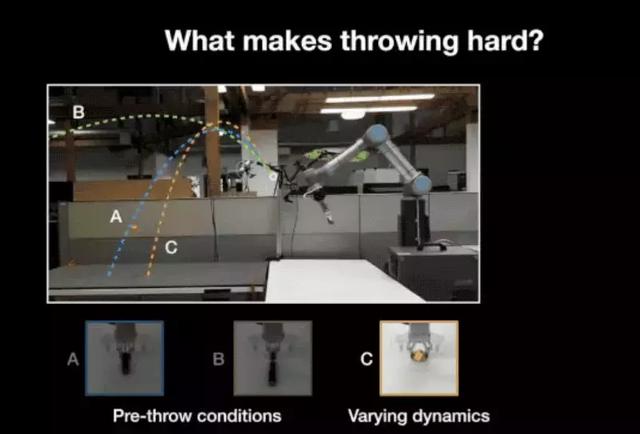 What makes throwing hard?

B

A

C

A

B

C

Pre-throw conditions

Varying dynamics